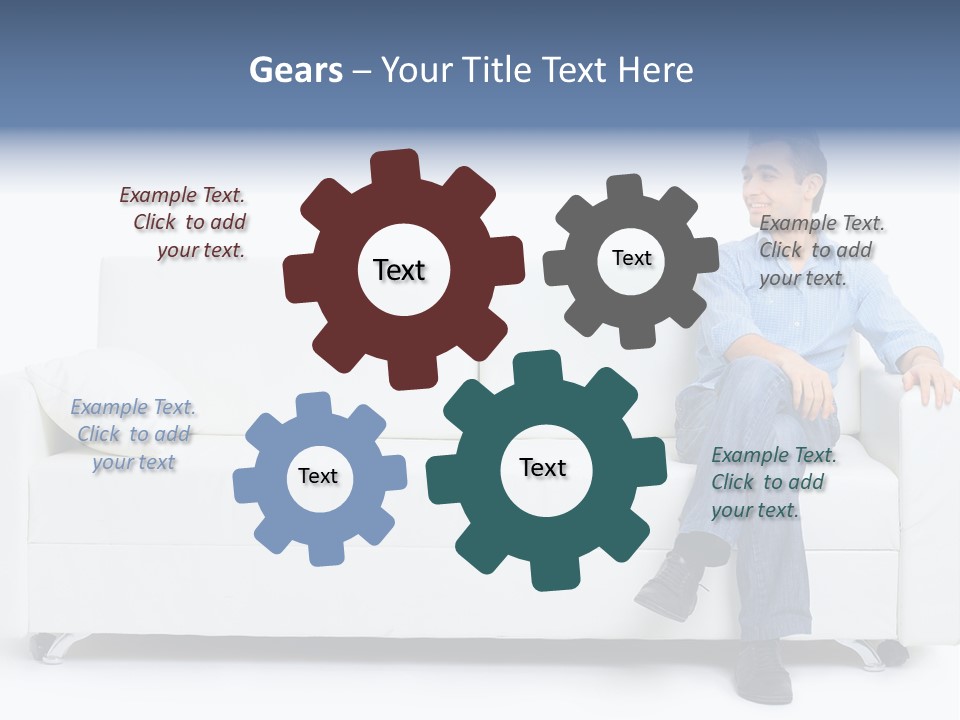 Gears – Your Title Text Here

Example Text. Click to add your text.

Text

Text

Example Text. Click to add your text.

Example Text. Click to add your text

Text

Text

Example Text. Click to add your text.